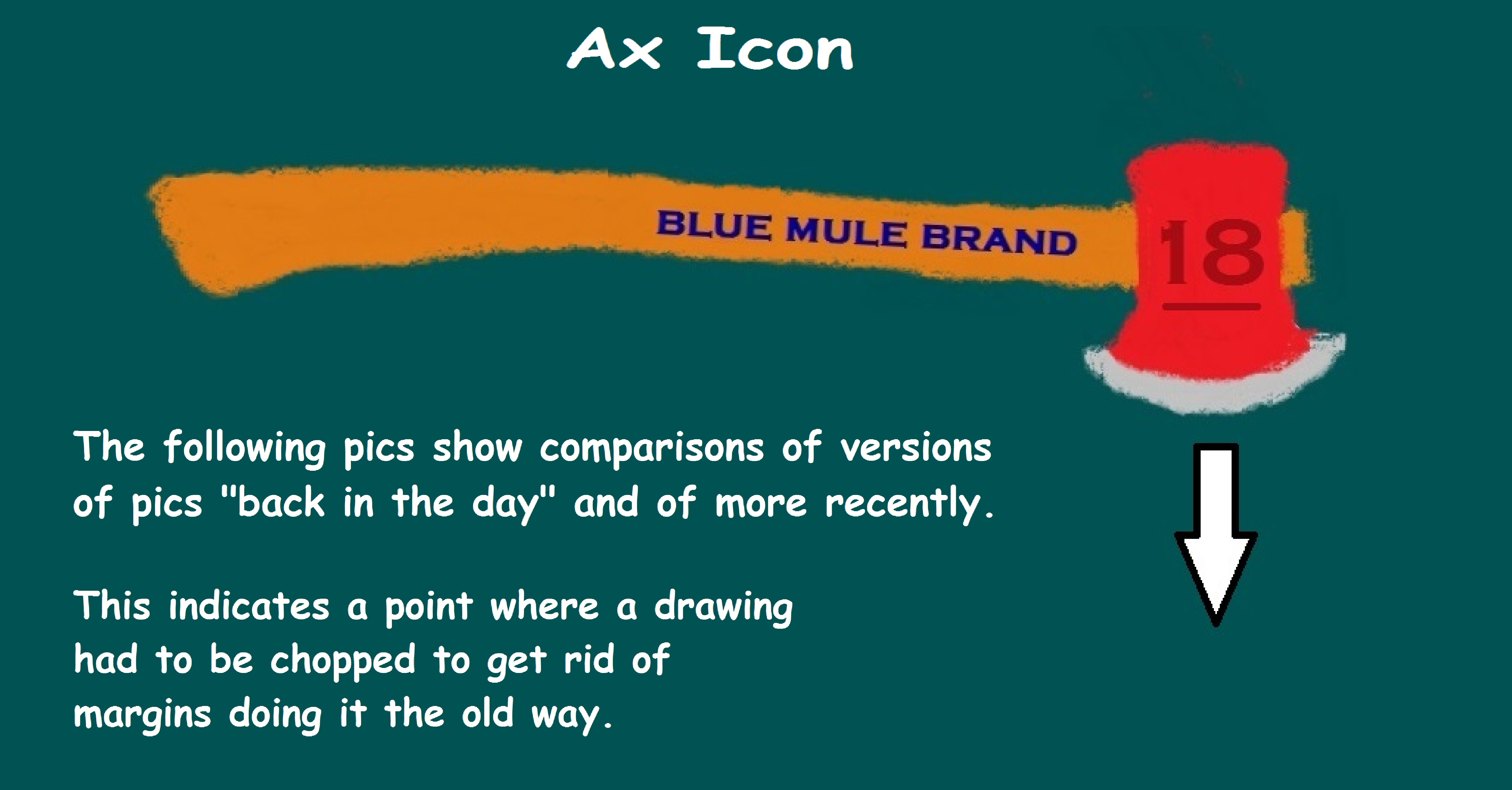 Ax Icon

BLUE MULE BRAND

18

The following pics show comparisons of versions of pics "back in the day" and of more recently.

This indicates a point where a drawing had to be chopped to get rid of margins doing it the old way.